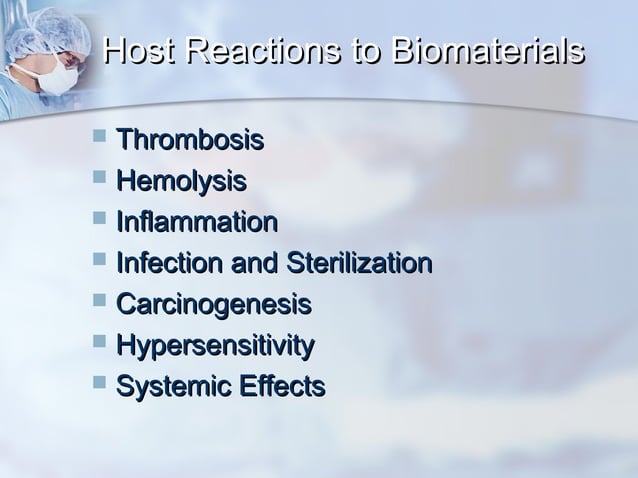 Host Reactions to Biomaterials

- Thrombosis
- Hemolysis
- Inflammation
- Infection and Sterilization
- Carcinogenesis
- Hypersensitivity
- Systemic Effects